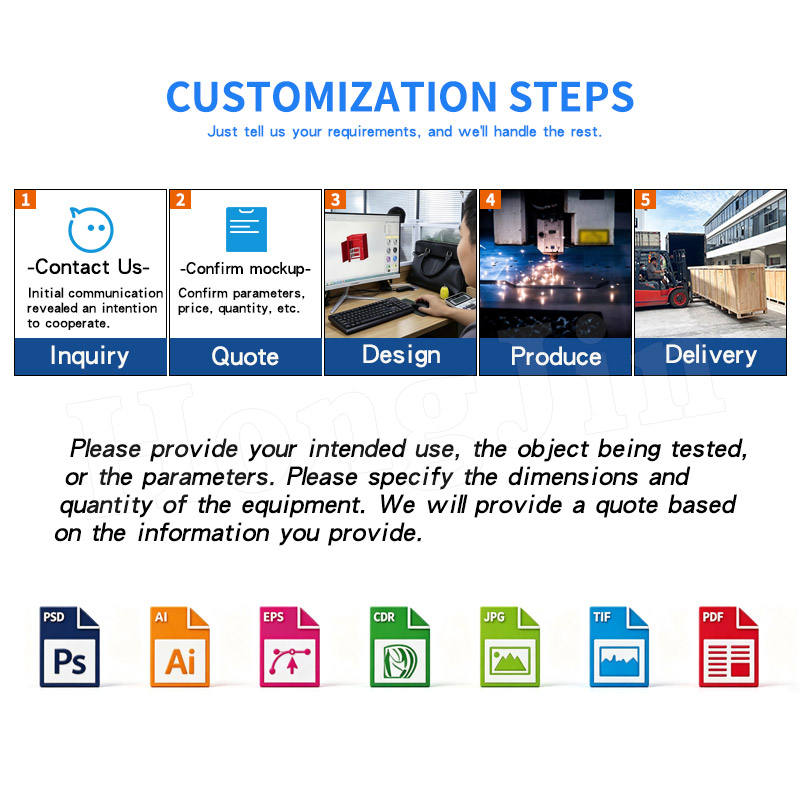 CUSTOMIZATION STEPS
Just tell us your requirements, and we'll handle the rest.

1
-Contact Us-
Initial communication revealed an intention to cooperate.
Inquiry

2
-Confirm mockup-
Confirm parameters, price, quantity, etc.
Quote

3
Design

4
Produce

5
Delivery

HongJin

Please provide your intended use, the object being tested, or the parameters. Please specify the dimensions and quantity of the equipment. We will provide a quote based on the information you provide.

PSD Ps
AI Ai
EPS
CDR
JPG
TIF
PDF